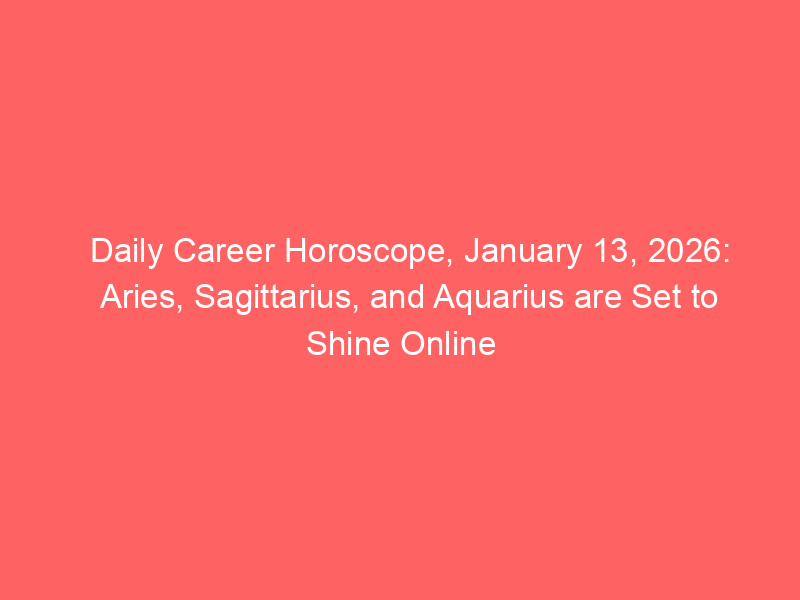 Daily Career Horoscope, January 13, 2026: Aries, Sagittarius, and Aquarius are Set to Shine Online